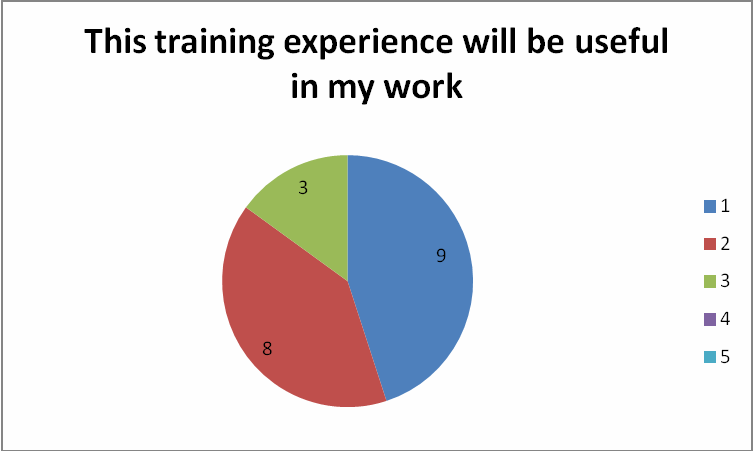 This training experience will be useful in my work

3

9

8

1
2
3
4
5